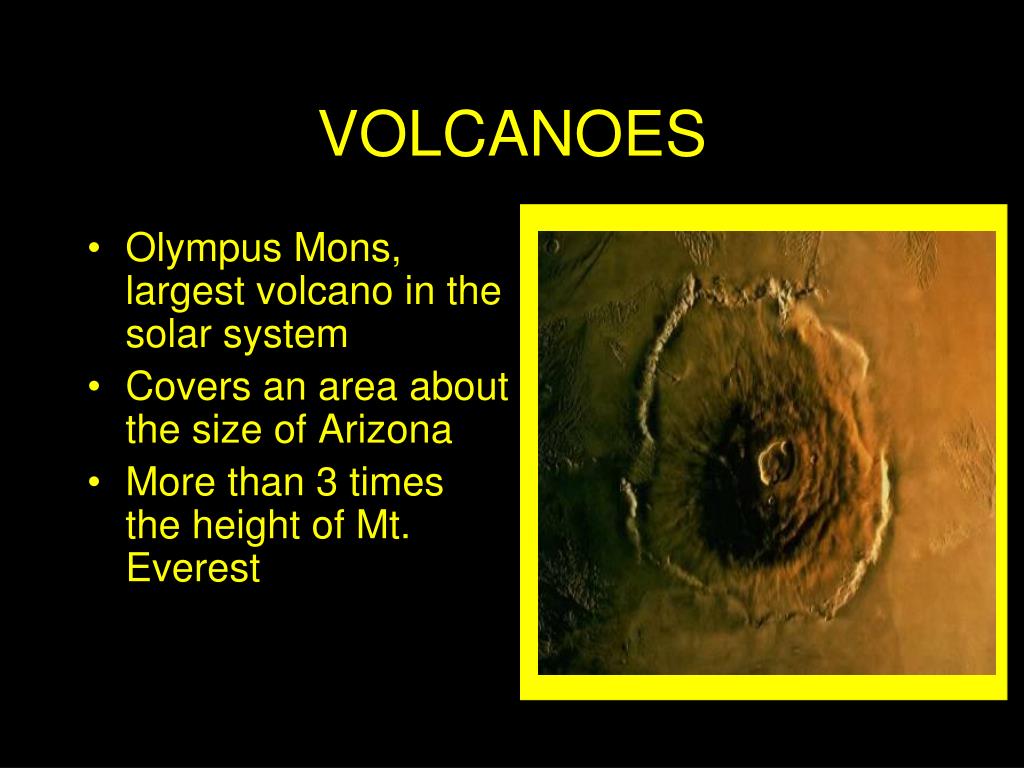 VOLCANOES

• Olympus Mons, largest volcano in the solar system
• Covers an area about the size of Arizona
• More than 3 times the height of Mt. Everest